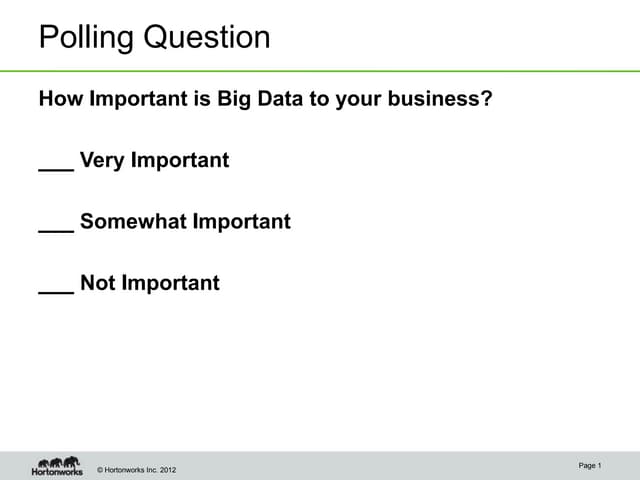 Polling Question

How Important is Big Data to your business?

___ Very Important

___ Somewhat Important

___ Not Important

Hortonworks © Hortonworks Inc. 2012

Page 1